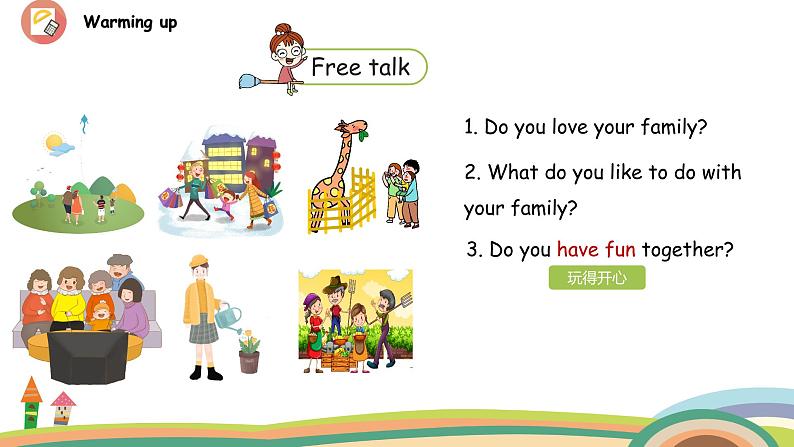 Warming up

Free talk

1. Do you love your family?

2. What do you like to do with your family?

3. Do you have fun together?

玩得开心